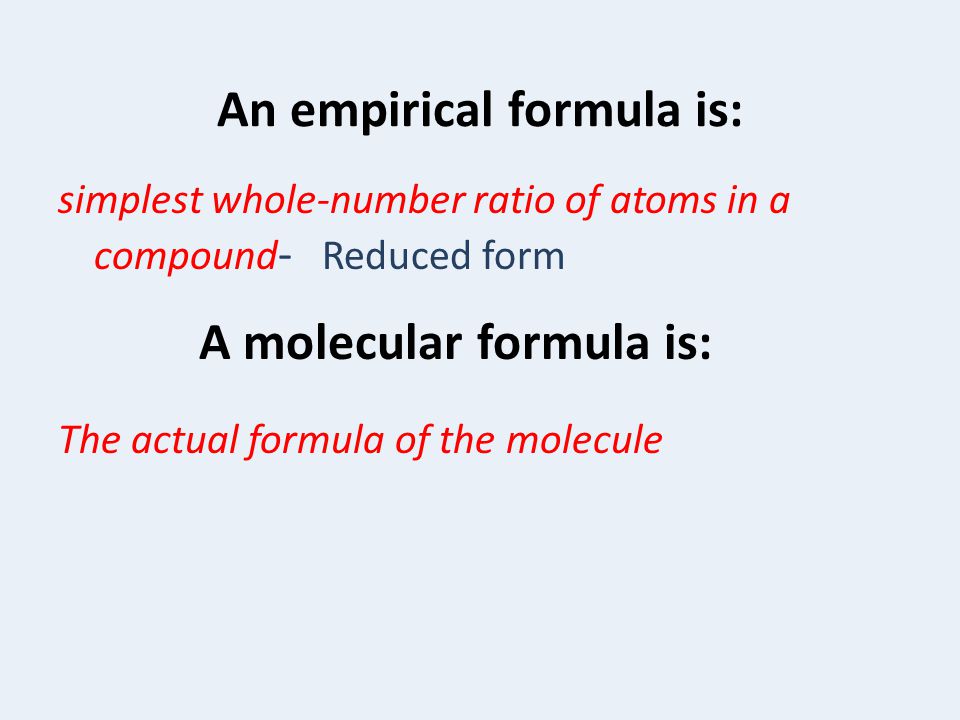 An empirical formula is:

simplest whole-number ratio of atoms in a compound- Reduced form

A molecular formula is:

The actual formula of the molecule